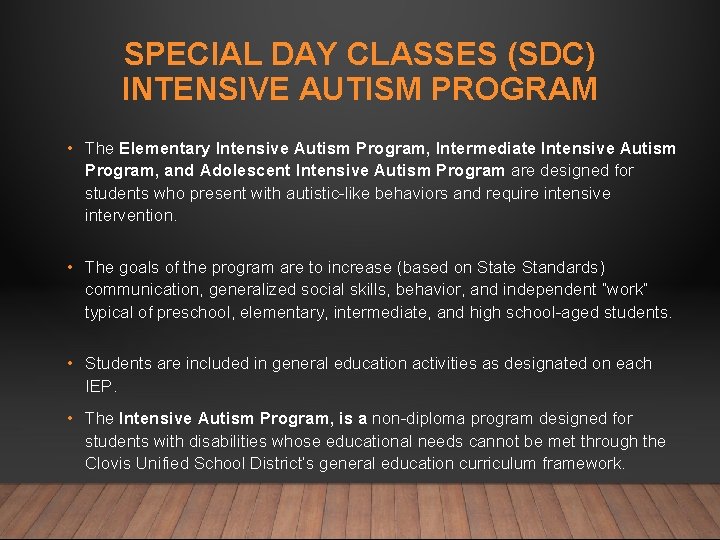 SPECIAL DAY CLASSES (SDC) INTENSIVE AUTISM PROGRAM

• The Elementary Intensive Autism Program, Intermediate Intensive Autism Program, and Adolescent Intensive Autism Program are designed for students who present with autistic-like behaviors and require intensive intervention.

• The goals of the program are to increase (based on State Standards) communication, generalized social skills, behavior, and independent "work" typical of preschool, elementary, intermediate, and high school-aged students.

• Students are included in general education activities as designated on each IEP.

• The Intensive Autism Program, is a non-diploma program designed for students with disabilities whose educational needs cannot be met through the Clovis Unified School District's general education curriculum framework.